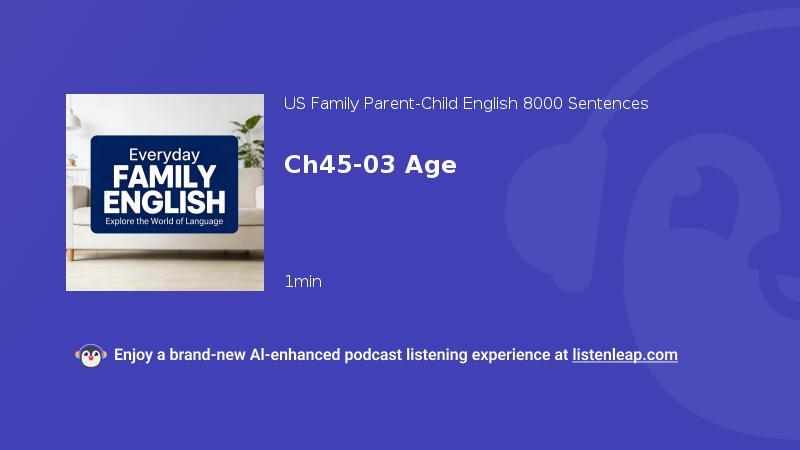 Everyday
FAMILY
ENGLISH
Explore the World of Language

US Family Parent-Child English 8000 Sentences

Ch45-03 Age

1min

Enjoy a brand-new AI-enhanced podcast listening experience at listenleap.com